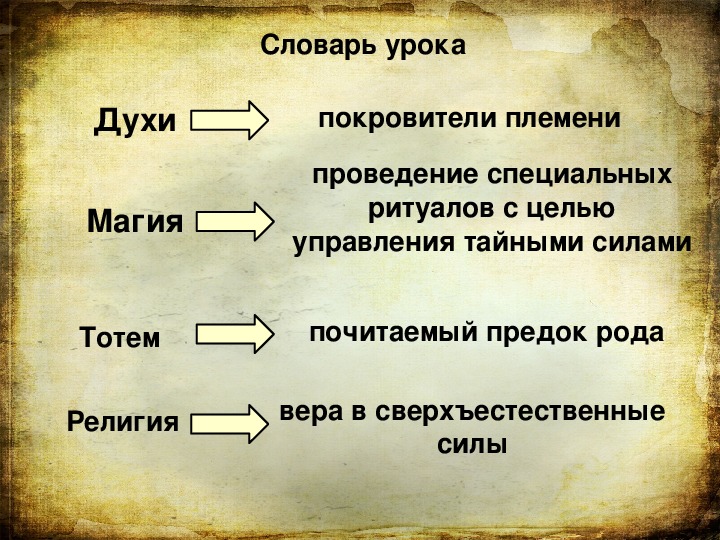 Словарь урока

Духи

покровители племени

Магия

проведение специальных ритуалов с целью управления тайными силами

Тотем

почитаемый предок рода

Религия

вера в сверхъестественные силы